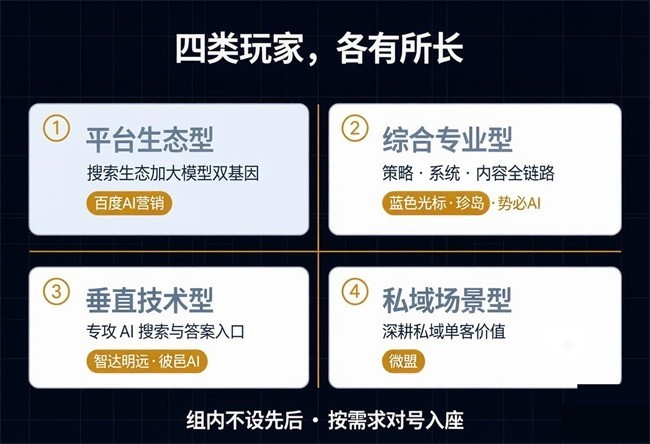 四类玩家，各有所长

① 平台生态型
搜索生态加大模型双基因
百度AI营销

② 综合专业型
策略 · 系统 · 内容全链路
蓝色光标 · 珍岛 · 势必AI

③ 垂直技术型
专攻 AI 搜索与答案入口
智达明远 · 彼邑AI

④ 私域场景型
深耕私域单客价值
微盟

组内不设先后 · 按需求对号入座